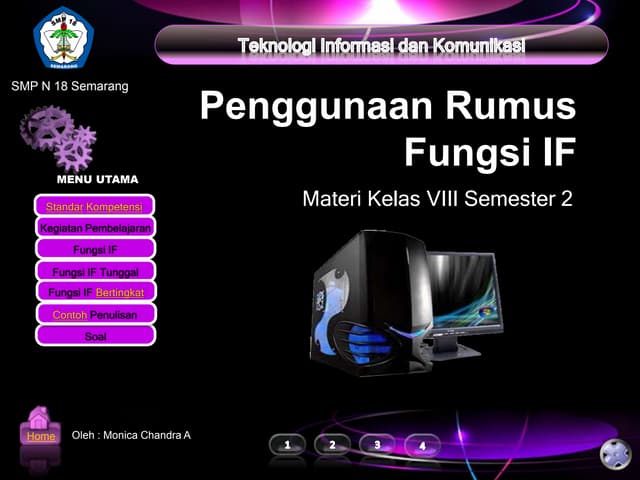 SMP 18
SEMARANG

SMP N 18 Semarang

Teknologi Informasi dan Komunikasi

Penggunaan Rumus Fungsi IF

Materi Kelas VIII Semester 2

MENU UTAMA

Standar Kompetensi

Kegiatan Pembelajaran

Fungsi IF

Fungsi IF Tunggal

Fungsi IF Bertingkat

Contoh Penulisan

Soal

Home

Oleh : Monica Chandra A

1
2
3
4